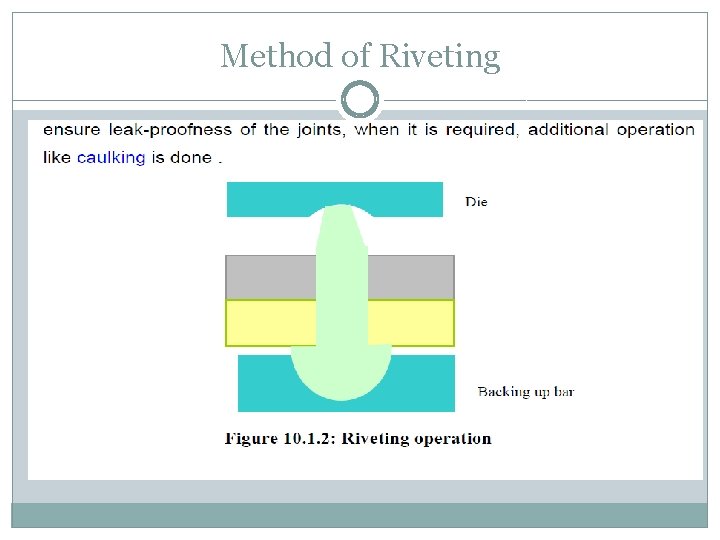 Method of Riveting

ensure leak-proofness of the joints, when it is required, additional operation like caulking is done .

Die

Backing up bar

Figure 10.1.2: Riveting operation